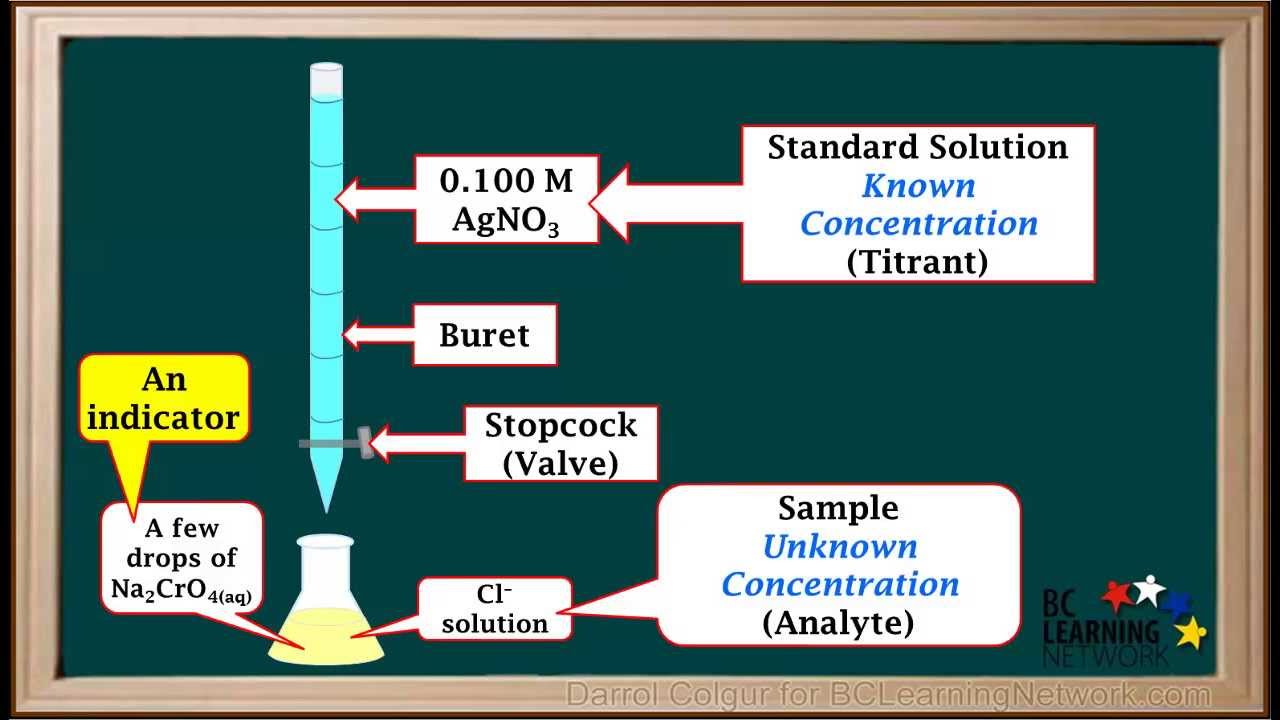 0.100 M
$AgNO_3$

Standard Solution
Known Concentration
(Titrant)

Buret

An indicator

Stopcock (Valve)

A few drops of $Na_2CrO_{4(aq)}$

$Cl^-$ solution

Sample
Unknown Concentration
(Analyte)

BC LEARNING NETWORK

Darrol Colgur for BCLearningNetwork.com